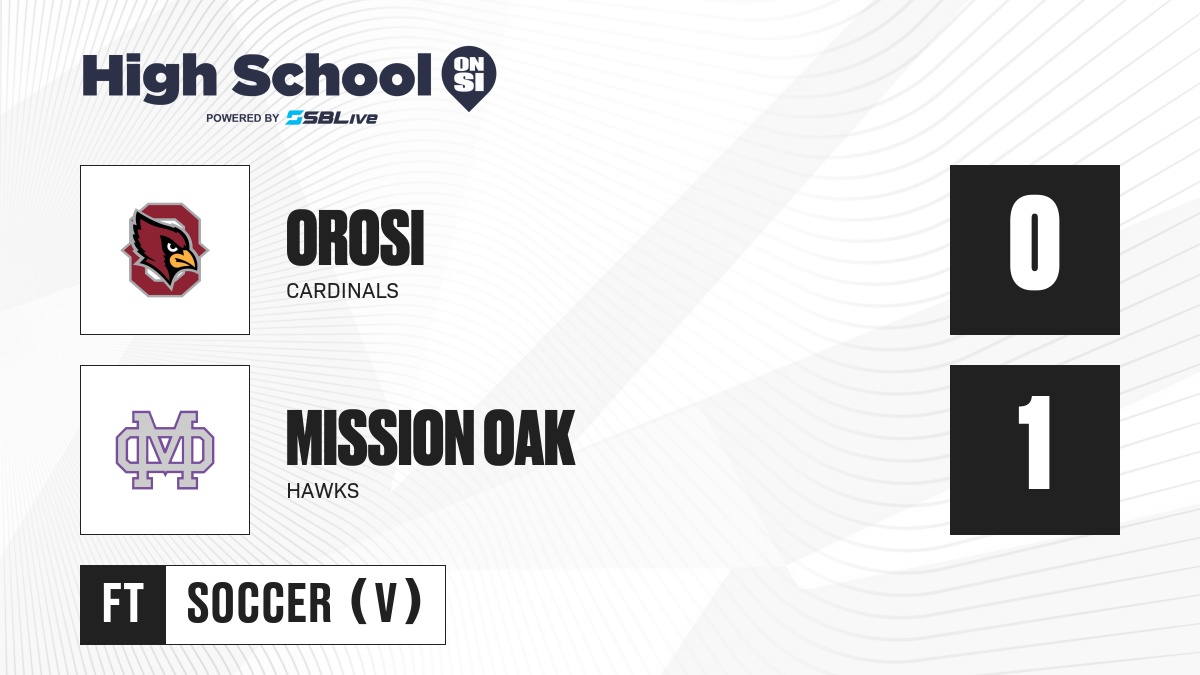 High School ON SI
POWERED BY SBLive

OROSI
CARDINALS

0

MISSION OAK
HAWKS

1

FT SOCCER (V)